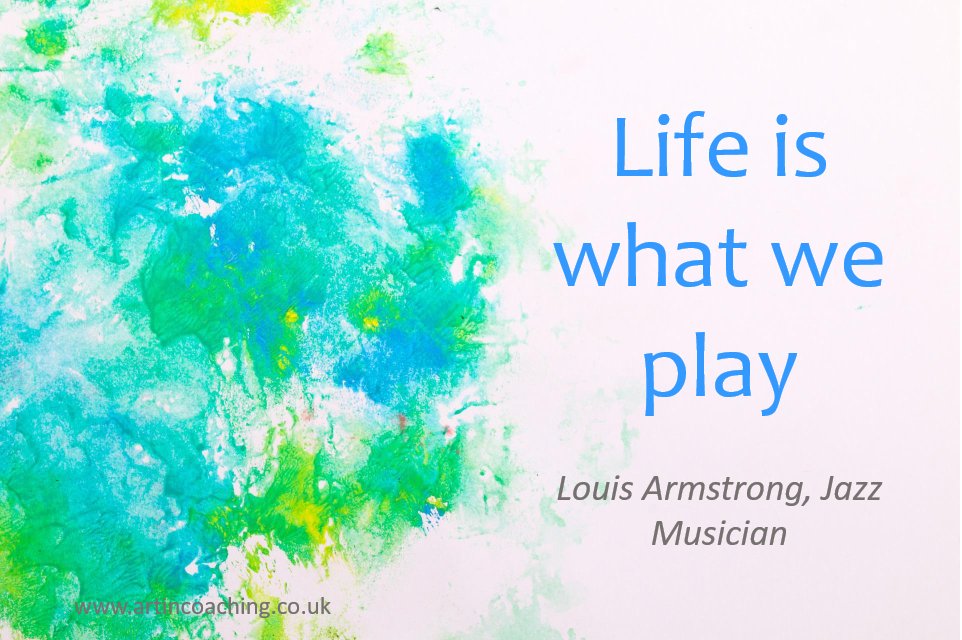 Life is what we play

Louis Armstrong, Jazz Musician

www.artincoaching.co.uk